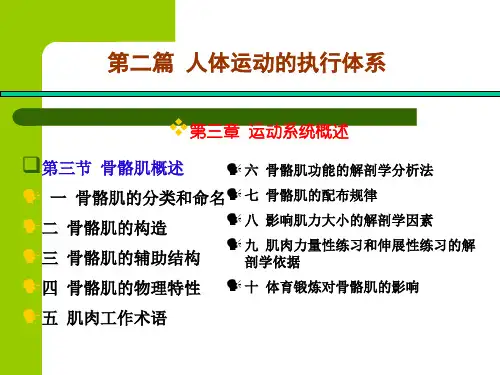 第二篇 人体运动的执行体系

第三章 运动系统概述

第三节 骨骼肌概述

一 骨骼肌的分类和命名

二 骨骼肌的构造

三 骨骼肌的辅助结构

四 骨骼肌的物理特性

五 肌肉工作术语

六 骨骼肌功能的解剖学分析法

七 骨骼肌的配布规律

八 影响肌力大小的解剖学因素

九 肌肉力量性练习和伸展性练习的解剖学依据

十 体育锻炼对骨骼肌的影响